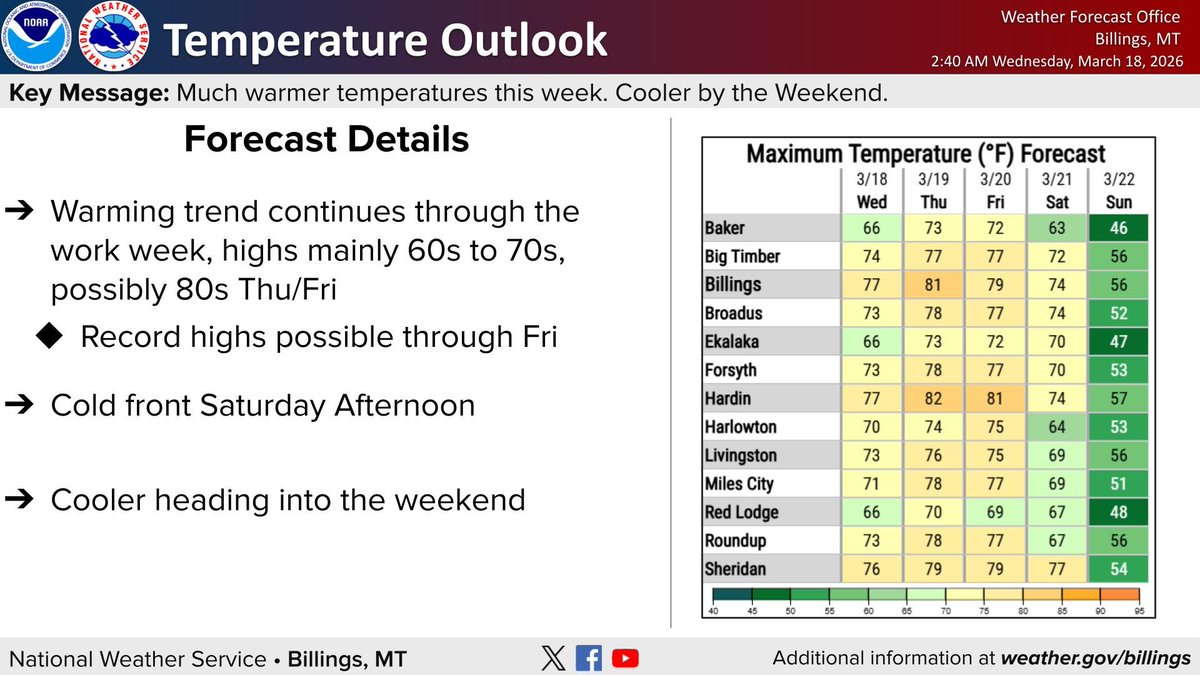 NOAA

NATIONAL WEATHER SERVICE

Temperature Outlook

Weather Forecast Office
Billings, MT
2:40 AM Wednesday, March 18, 2026

Key Message: Much warmer temperatures this week. Cooler by the Weekend.

Forecast Details

➔ Warming trend continues through the work week, highs mainly 60s to 70s, possibly 80s Thu/Fri

◆ Record highs possible through Fri

➔ Cold front Saturday Afternoon

➔ Cooler heading into the weekend

Maximum Temperature (°F) Forecast

| | 3/18 Wed | 3/19 Thu | 3/20 Fri | 3/21 Sat | 3/22 Sun |
|---|---|---|---|---|---|
| Baker | 66 | 73 | 72 | 63 | 46 |
| Big Timber | 74 | 77 | 77 | 72 | 56 |
| Billings | 77 | 81 | 79 | 74 | 56 |
| Broadus | 73 | 78 | 77 | 74 | 52 |
| Ekalaka | 66 | 73 | 72 | 70 | 47 |
| Forsyth | 73 | 78 | 77 | 70 | 53 |
| Hardin | 77 | 82 | 81 | 74 | 57 |
| Harlowton | 70 | 74 | 75 | 64 | 53 |
| Livingston | 73 | 76 | 75 | 69 | 56 |
| Miles City | 71 | 78 | 77 | 69 | 51 |
| Red Lodge | 66 | 70 | 69 | 67 | 48 |
| Roundup | 73 | 78 | 77 | 67 | 56 |
| Sheridan | 76 | 79 | 79 | 77 | 54 |

40 45 50 55 60 65 70 75 80 85 90 95

National Weather Service • Billings, MT

Additional information at weather.gov/billings